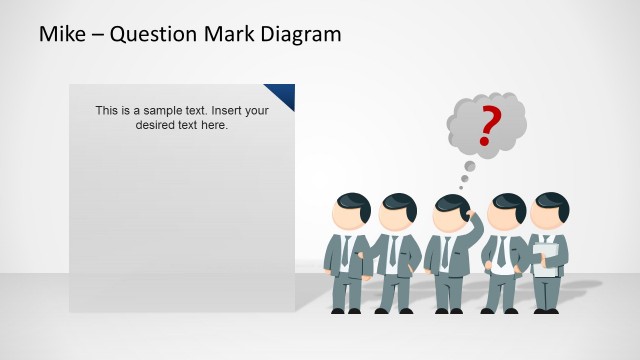 Mike – Question Mark Diagram

This is a sample text. Insert your desired text here.

?